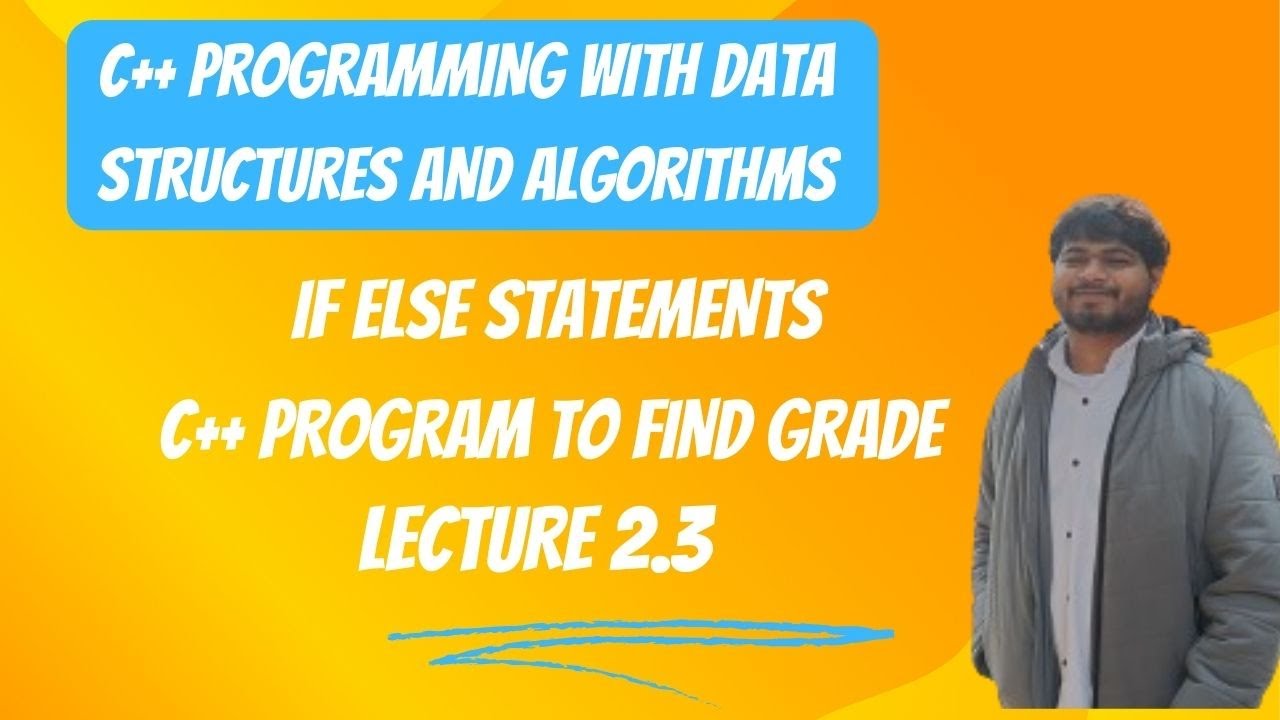 C++ PROGRAMMING WITH DATA STRUCTURES AND ALGORITHMS

IF ELSE STATEMENTS

C++ PROGRAM TO FIND GRADE

LECTURE 2.3